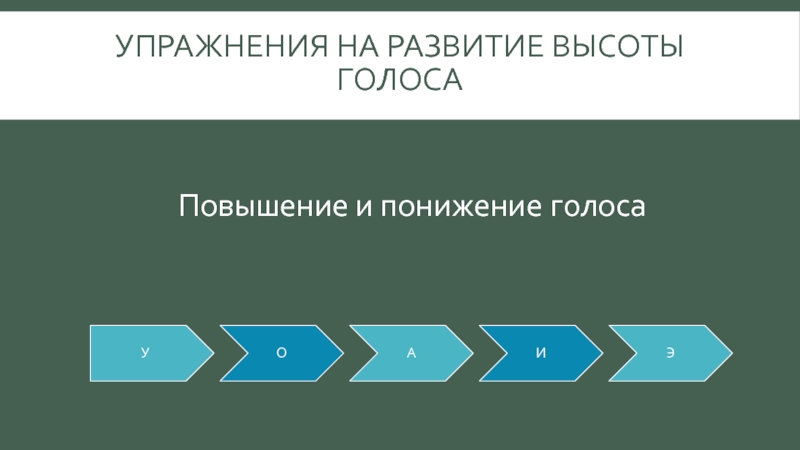 УПРАЖНЕНИЯ НА РАЗВИТИЕ ВЫСОТЫ ГОЛОСА

Повышение и понижение голоса

У

О

А

И

Э